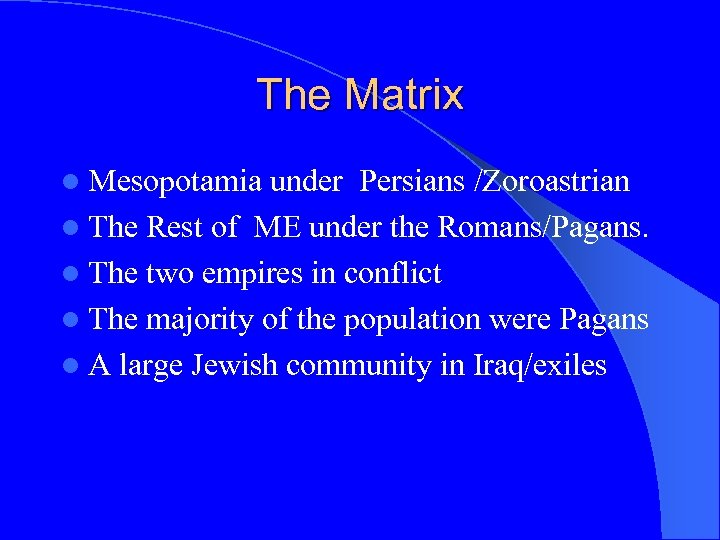 The Matrix

- Mesopotamia under Persians /Zoroastrian
- The Rest of ME under the Romans/Pagans.
- The two empires in conflict
- The majority of the population were Pagans
- A large Jewish community in Iraq/exiles